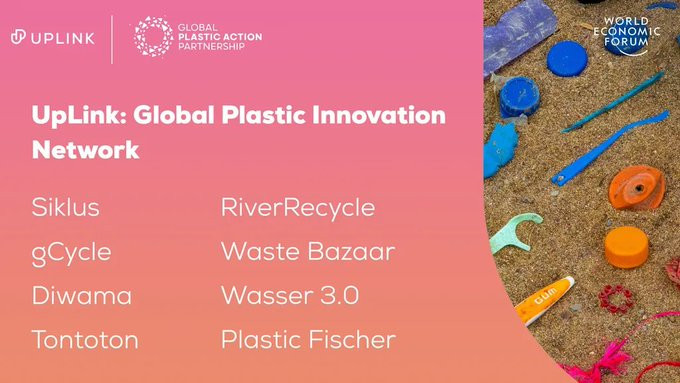 UPLINK

GLOBAL PLASTIC ACTION PARTNERSHIP

WORLD ECONOMIC FORUM

UpLink: Global Plastic Innovation Network

Siklus

gCycle

Diwama

Tontoton

RiverRecycle

Waste Bazaar

Wasser 3.0

Plastic Fischer

GUM